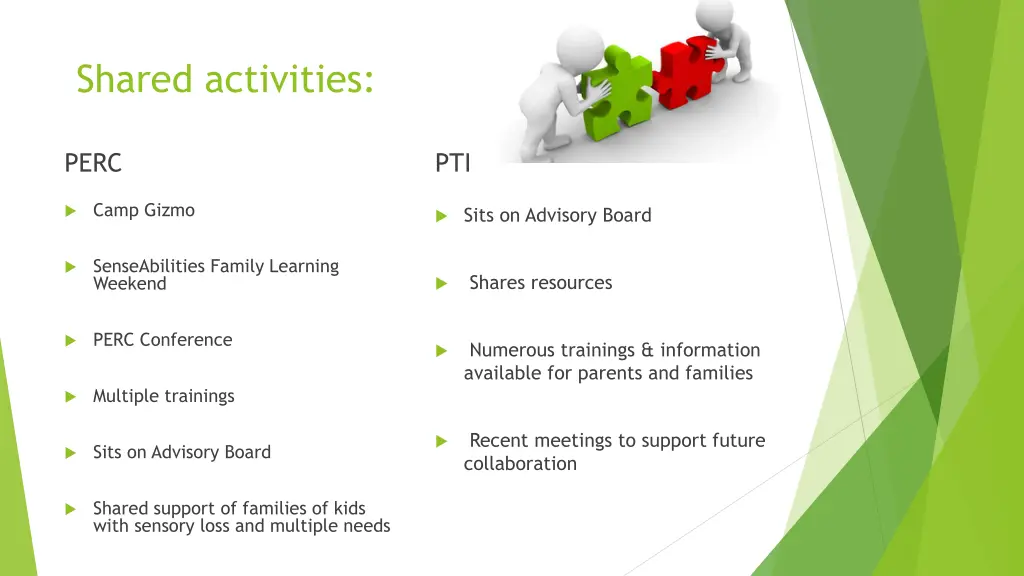 Shared activities:

PERC

Camp Gizmo

SenseAbilities Family Learning Weekend

PERC Conference

Multiple trainings

Sits on Advisory Board

Shared support of families of kids with sensory loss and multiple needs

PTI

Sits on Advisory Board

Shares resources

Numerous trainings & information available for parents and families

Recent meetings to support future collaboration